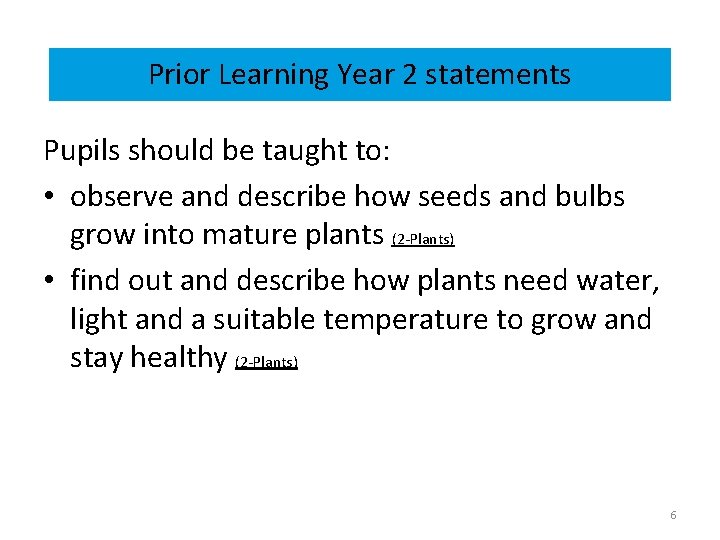 Prior Learning Year 2 statements

Pupils should be taught to:

• observe and describe how seeds and bulbs grow into mature plants (2-Plants)

• find out and describe how plants need water, light and a suitable temperature to grow and stay healthy (2-Plants)

6